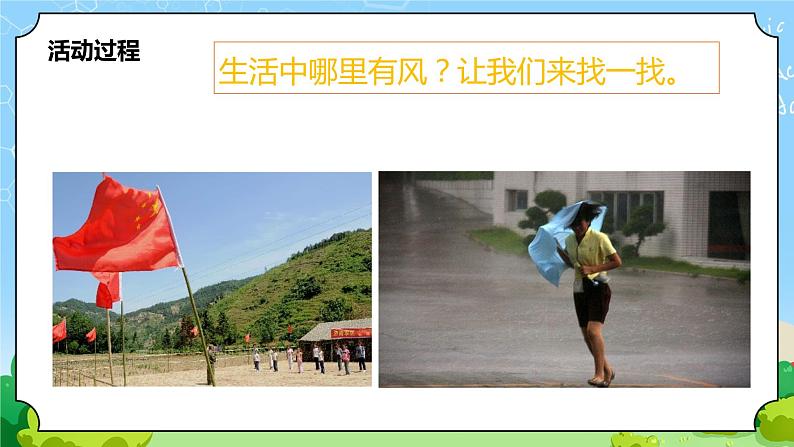 活动过程

生活中哪里有风？让我们来找一找。